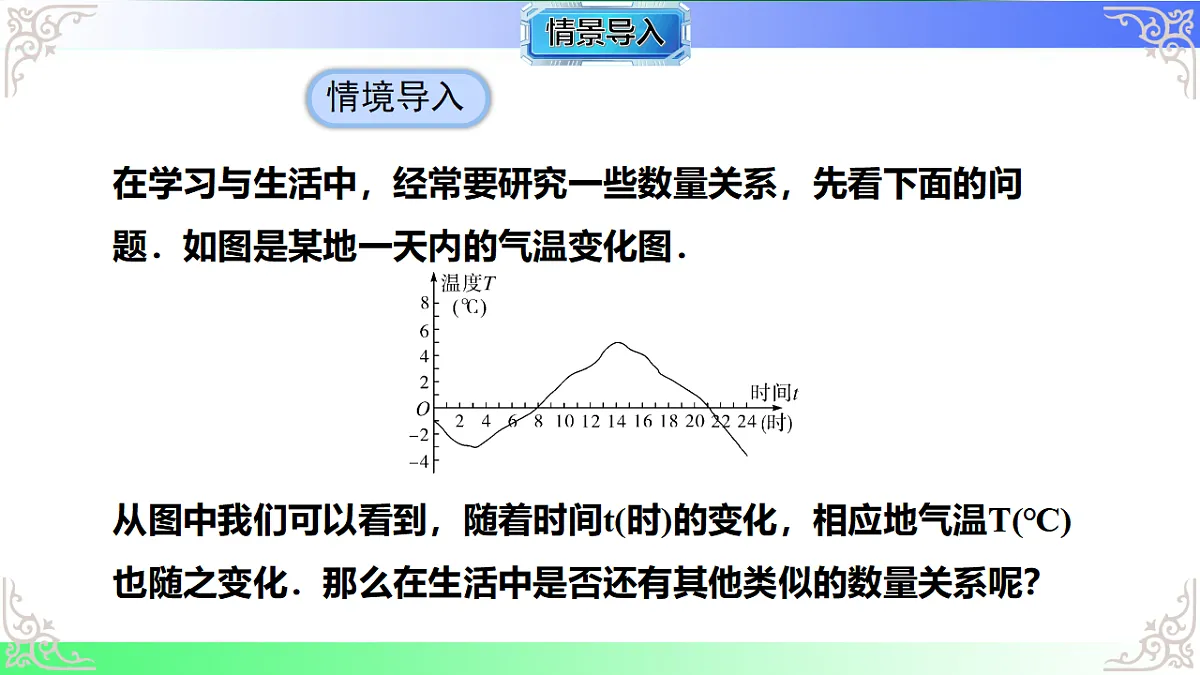 情景导入

情境导入

在学习与生活中，经常要研究一些数量关系，先看下面的问题．如图是某地一天内的气温变化图．

温度$T$ (℃)
8
6
4
2
$O$
−2
−4
2 4 6 8 10 12 14 16 18 20 22 24
时间$t$ (时)

从图中我们可以看到，随着时间t(时)的变化，相应地气温T(℃)也随之变化．那么在生活中是否还有其他类似的数量关系呢?